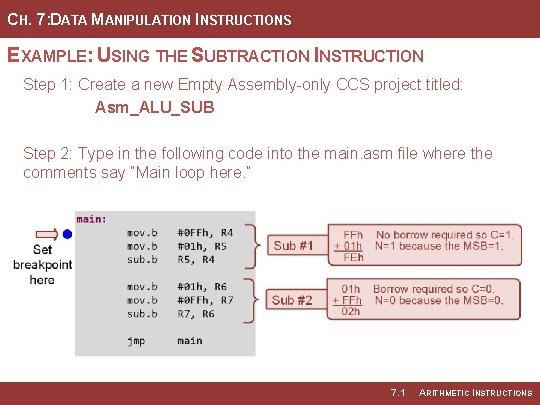 CH. 7:DATA MANIPULATION INSTRUCTIONS

EXAMPLE: USING THE SUBTRACTION INSTRUCTION

Step 1: Create a new Empty Assembly-only CCS project titled:
Asm_ALU_SUB

Step 2: Type in the following code into the main.asm file where the comments say "Main loop here."

Set breakpoint here

main:
mov.b #0FFh, R4
mov.b #01h, R5
sub.b R5, R4

mov.b #01h, R6
mov.b #0FFh, R7
sub.b R7, R6

jmp main

Sub #1

FFh
+ 01h
FEh

No borrow required so C=1.
N=1 because the MSB=1.

Sub #2

01h
+ FFh
02h

Borrow required so C=0.
N=0 because the MSB=0.

7.1 ARITHMETIC INSTRUCTIONS